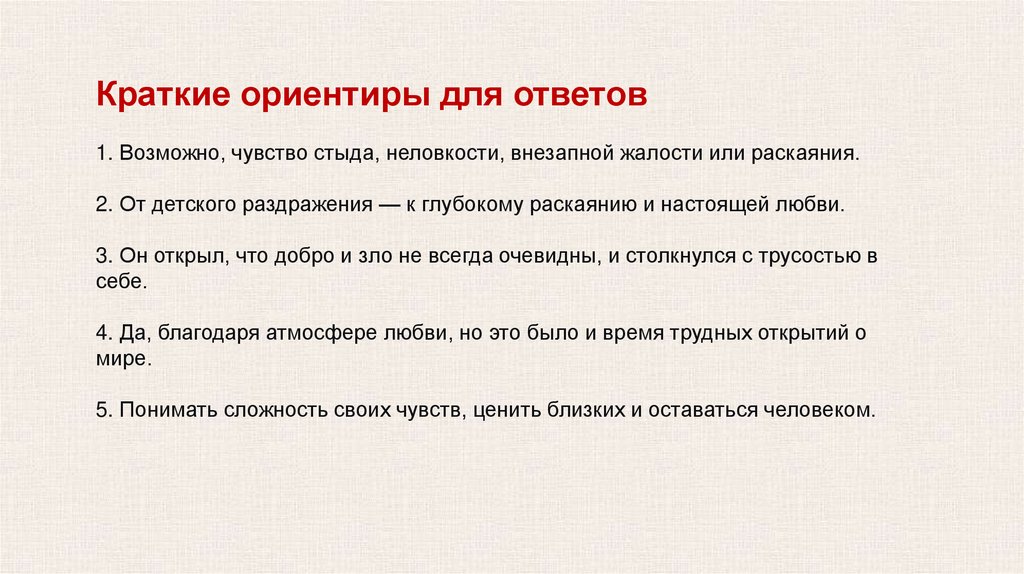 Краткие ориентиры для ответов

1. Возможно, чувство стыда, неловкости, внезапной жалости или раскаяния.

2. От детского раздражения — к глубокому раскаянию и настоящей любви.

3. Он открыл, что добро и зло не всегда очевидны, и столкнулся с трусостью в себе.

4. Да, благодаря атмосфере любви, но это было и время трудных открытий о мире.

5. Понимать сложность своих чувств, ценить близких и оставаться человеком.